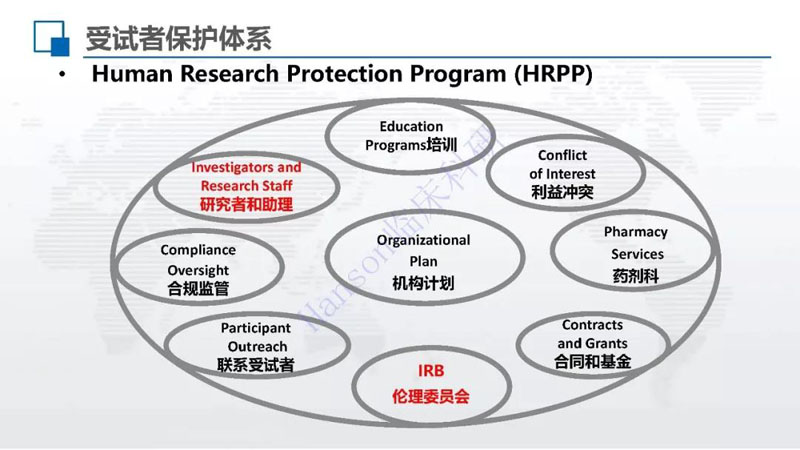 受试者保护体系

• Human Research Protection Program (HRPP)

Education Programs培训

Investigators and Research Staff 研究者和助理

Conflict of Interest 利益冲突

Compliance Oversight 合规监管

Organizational Plan 机构计划

Pharmacy Services 药剂科

Participant Outreach 联系受试者

Contracts and Grants 合同和基金

IRB 伦理委员会

Hanson临床科研